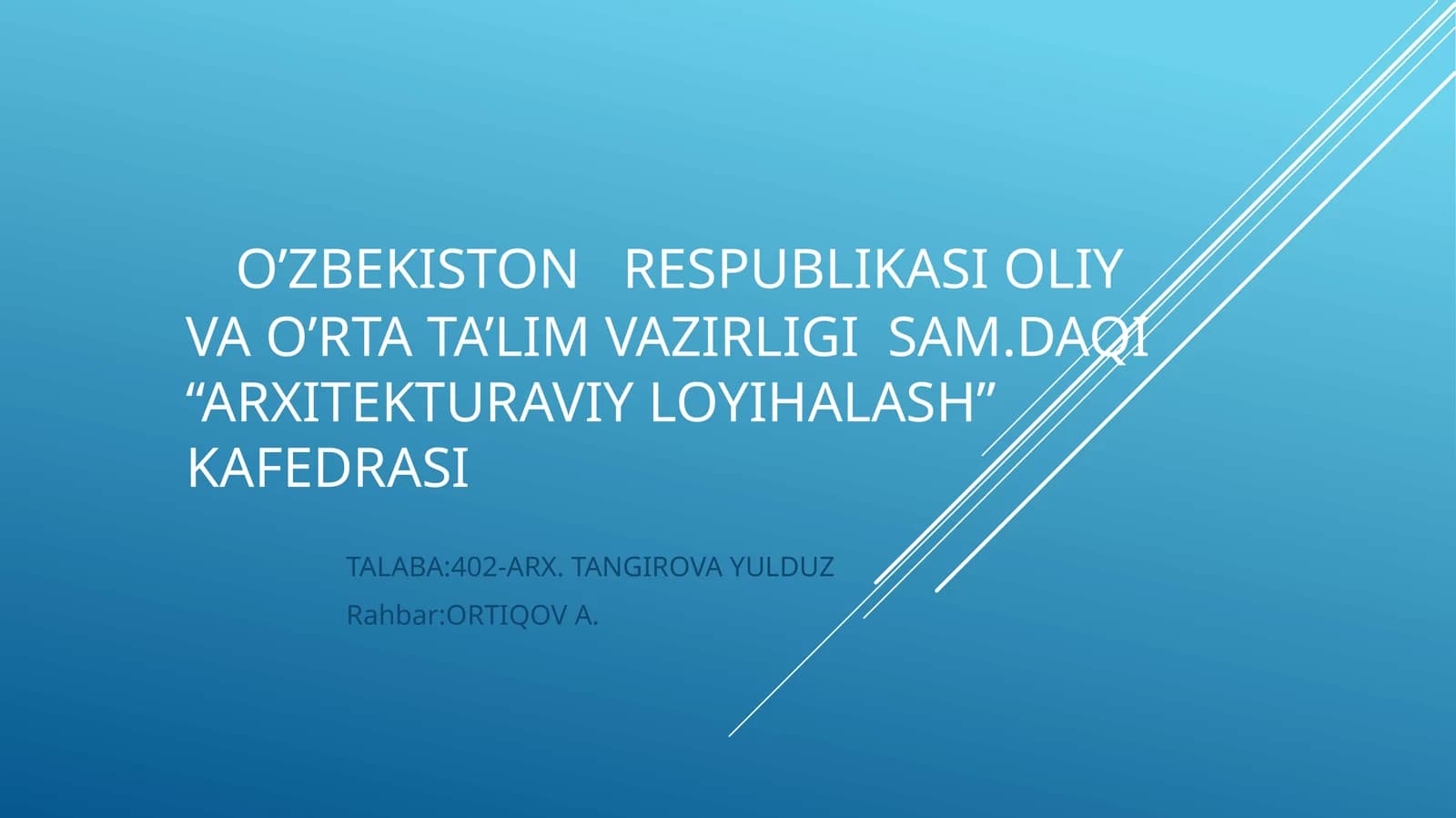 O’ZBEKISTON RESPUBLIKASI OLIY VA O’RTA TA’LIM VAZIRLIGI SAM.DAQI “ARXITEKTURAVIY LOYIHALASH” KAFEDRASI

TALABA:402-ARX. TANGIROVA YULDUZ

Rahbar:ORTIQOV A.